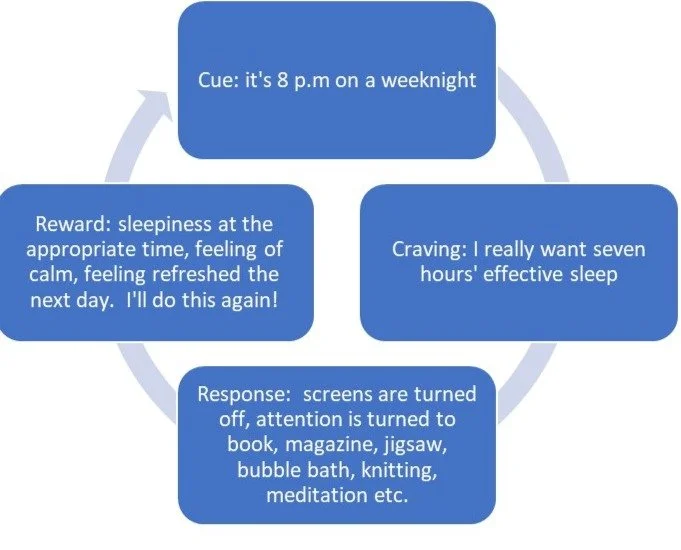 Cue: it's 8 p.m on a weeknight

Craving: I really want seven hours' effective sleep

Response: screens are turned off, attention is turned to book, magazine, jigsaw, bubble bath, knitting, meditation etc.

Reward: sleepiness at the appropriate time, feeling of calm, feeling refreshed the next day. I'll do this again!